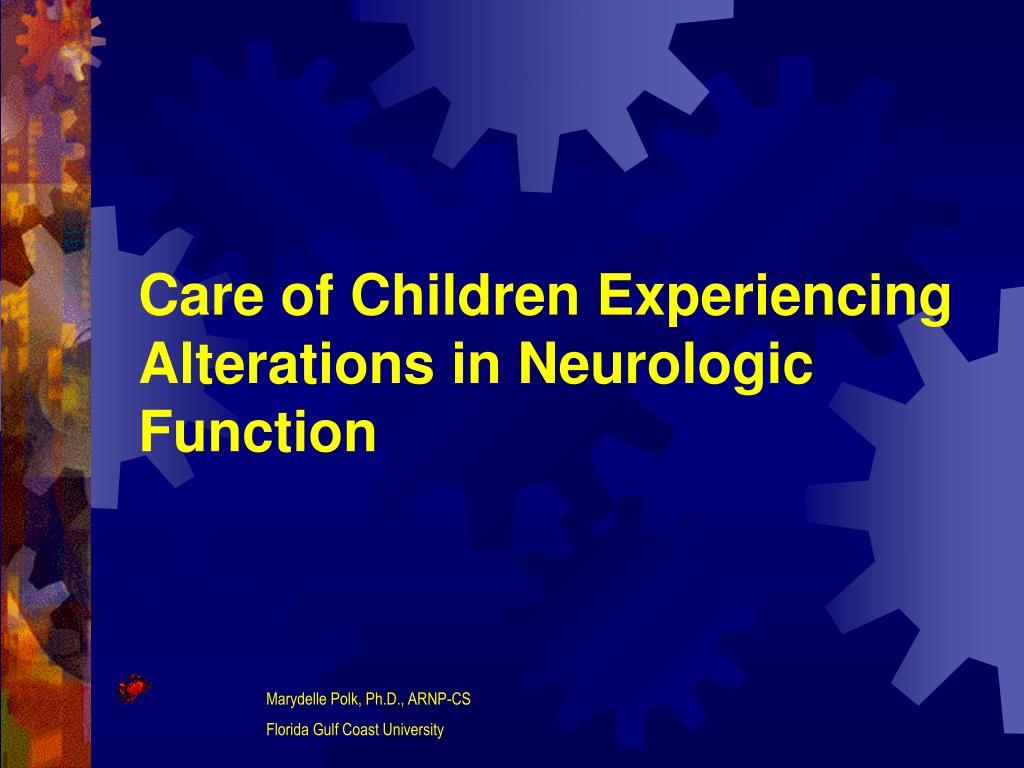 Care of Children Experiencing Alterations in Neurologic Function

Marydelle Polk, Ph.D., ARNP-CS
Florida Gulf Coast University